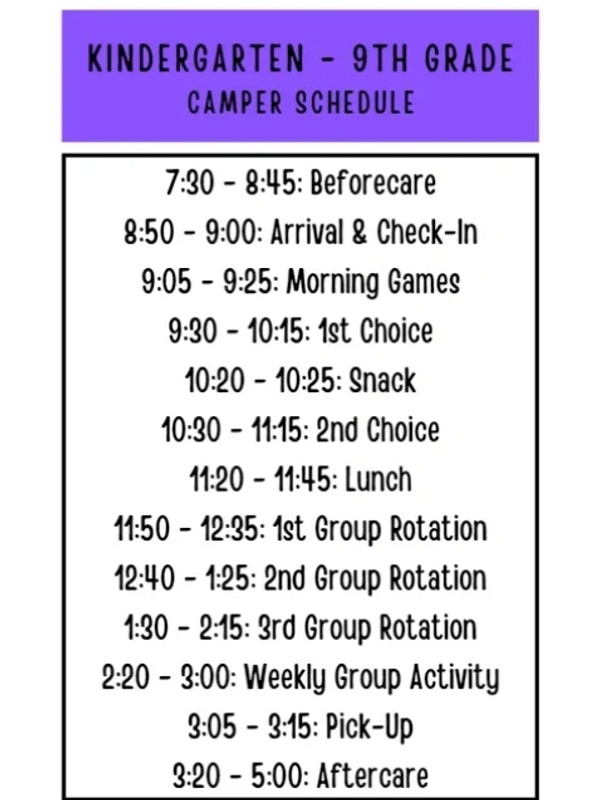 KINDERGARTEN - 9TH GRADE
CAMPER SCHEDULE

7:30 - 8:45: Beforecare
8:50 - 9:00: Arrival & Check-In
9:05 - 9:25: Morning Games
9:30 - 10:15: 1st Choice
10:20 - 10:25: Snack
10:30 - 11:15: 2nd Choice
11:20 - 11:45: Lunch
11:50 - 12:35: 1st Group Rotation
12:40 - 1:25: 2nd Group Rotation
1:30 - 2:15: 3rd Group Rotation
2:20 - 3:00: Weekly Group Activity
3:05 - 3:15: Pick-Up
3:20 - 5:00: Aftercare